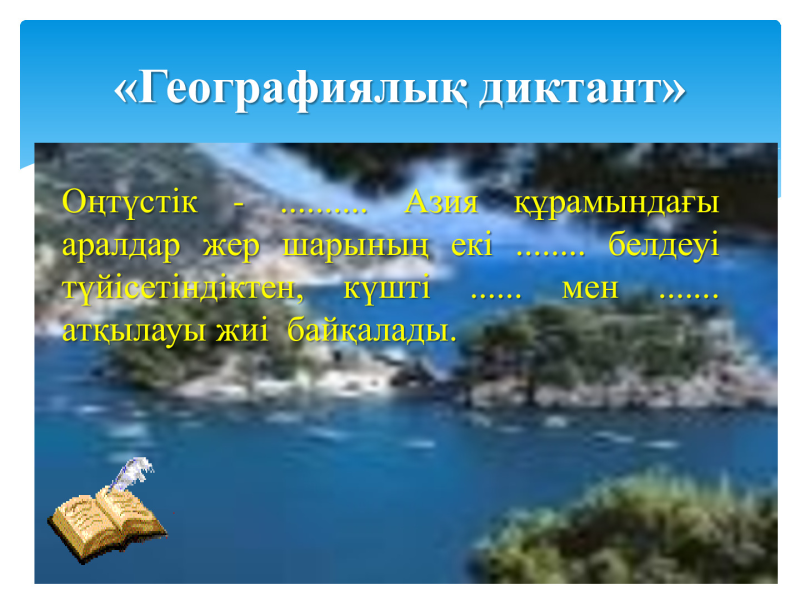 «Географиялық диктант»

Оңтүстік - .......... Азия құрамындағы аралдар жер шарының екі ........ белдеуі түйісетіндіктен, күшті ...... мен ....... атқылауы жиі байқалады.